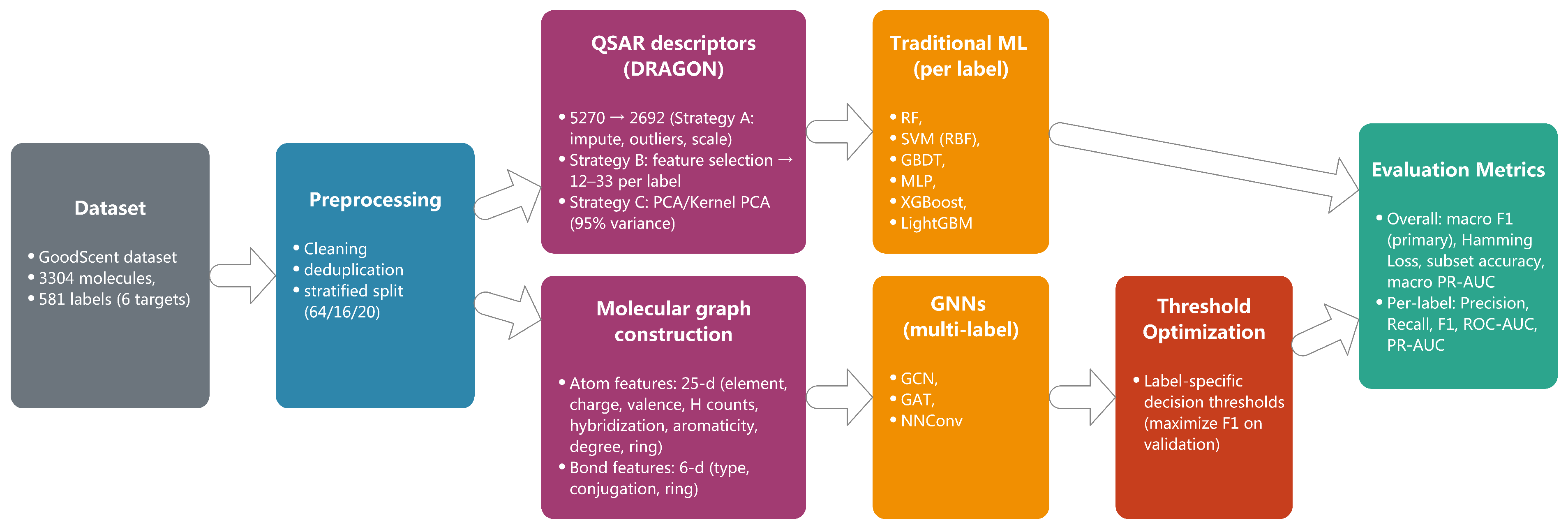 Dataset

• GoodScent dataset
• 3304 molecules,
• 581 labels (6 targets)

Preprocessing

• Cleaning
• deduplication
• stratified split (64/16/20)

QSAR descriptors (DRAGON)

• 5270 → 2692 (Strategy A: impute, outliers, scale)
• Strategy B: feature selection → 12–33 per label
• Strategy C: PCA/Kernel PCA (95% variance)

Molecular graph construction

• Atom features: 25-d (element, charge, valence, H counts, hybridization, aromaticity, degree, ring)
• Bond features: 6-d (type, conjugation, ring)

Traditional ML (per label)

• RF,
• SVM (RBF),
• GBDT,
• MLP,
• XGBoost,
• LightGBM

GNNs (multi-label)

• GCN,
• GAT,
• NNConv

Threshold Optimization

• Label-specific decision thresholds (maximize F1 on validation)

Evaluation Metrics

• Overall: macro F1 (primary), Hamming Loss, subset accuracy, macro PR-AUC
• Per-label: Precision, Recall, F1, ROC-AUC, PR-AUC